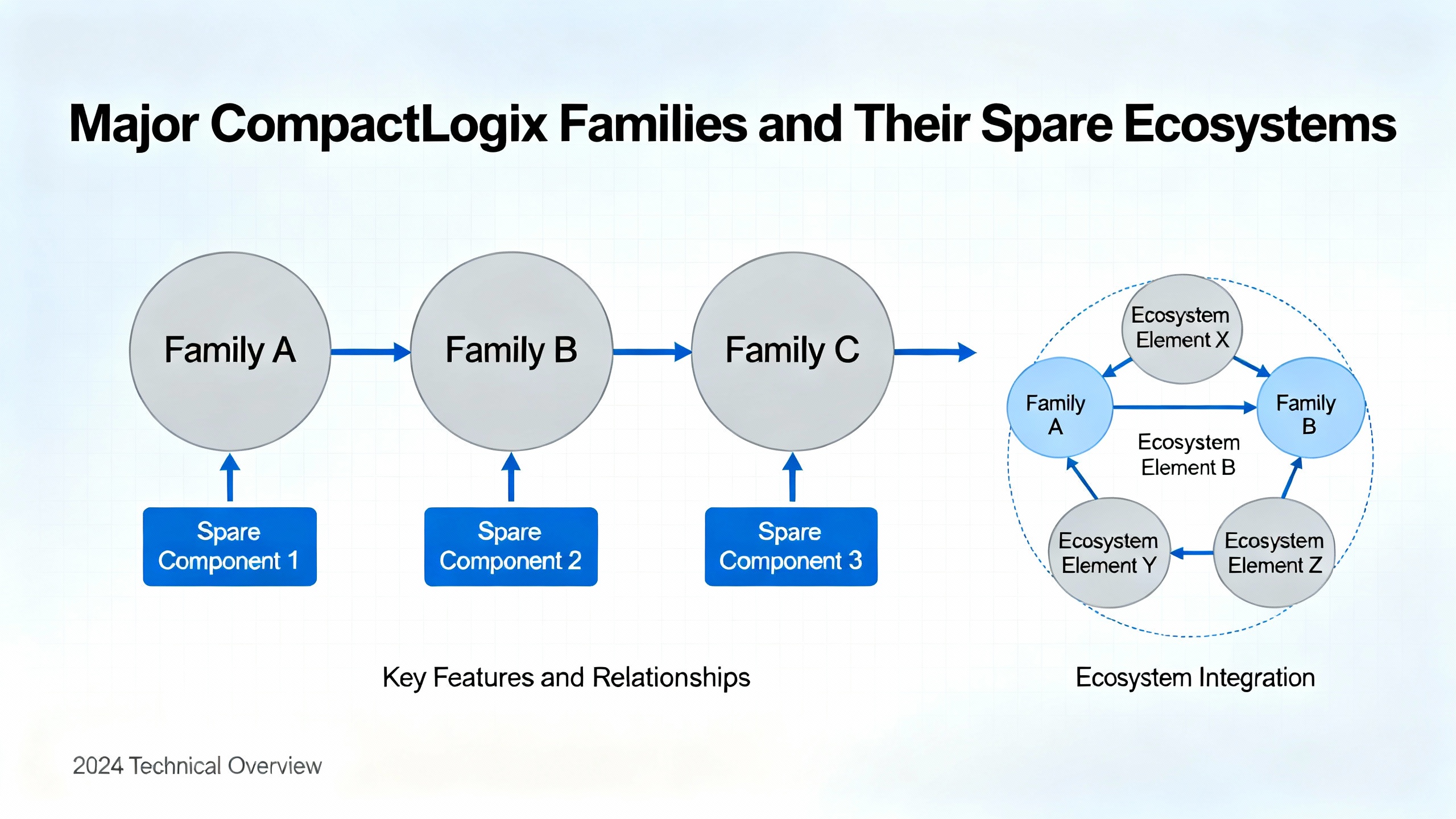 Major CompactLogix Families and Their Spare Ecosystems

Family A

Family B

Family C

Spare Component 1

Spare Component 2

Spare Component 3

Ecosystem Element X

Family A

Family B

Ecosystem Element B

Ecosystem Element Y

Ecosystem Element Z

Key Features and Relationships

Ecosystem Integration

2024 Technical Overview